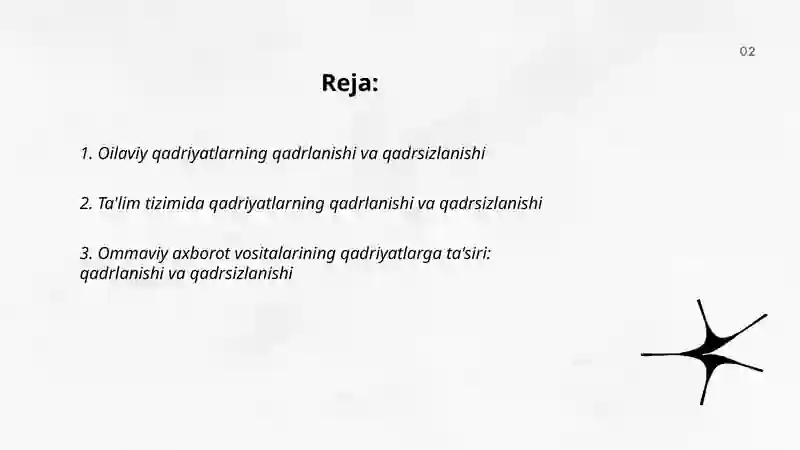 02

Reja:

1. Oilaviy qadriyatlarning qadrlanishi va qadrsizlanishi

2. Ta'lim tizimida qadriyatlarning qadrlanishi va qadrsizlanishi

3. Ommaviy axborot vositalarining qadriyatlarga ta'siri: qadrlanishi va qadrsizlanishi